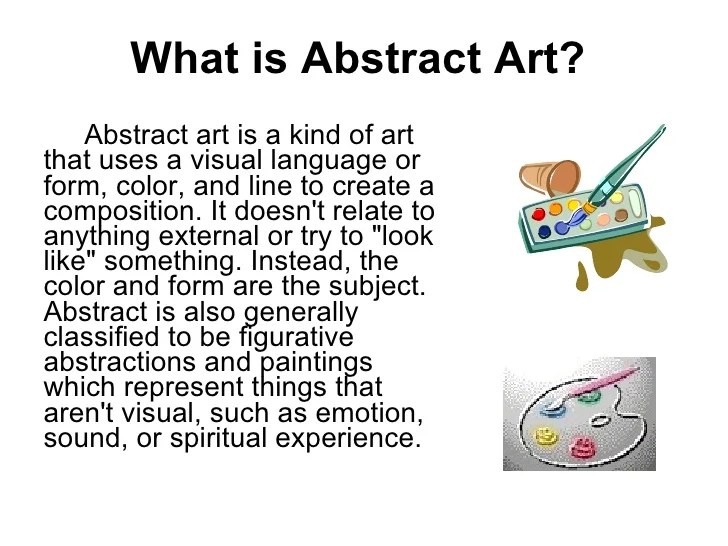 What is Abstract Art?

Abstract art is a kind of art that uses a visual language or form, color, and line to create a composition. It doesn't relate to anything external or try to "look like" something. Instead, the color and form are the subject. Abstract is also generally classified to be figurative abstractions and paintings which represent things that aren't visual, such as emotion, sound, or spiritual experience.